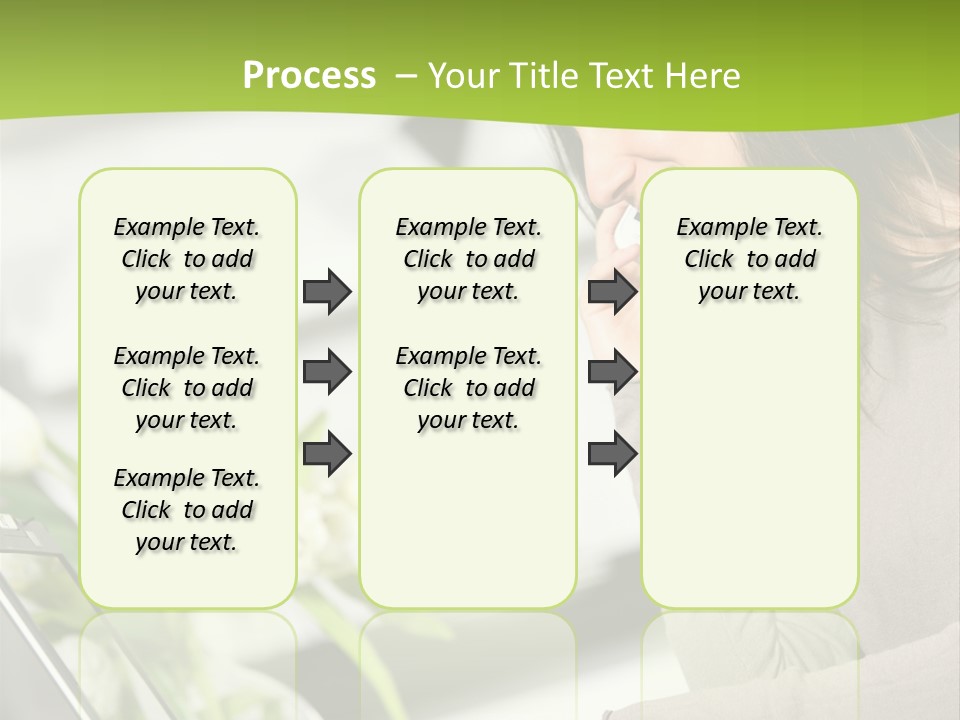 Process – Your Title Text Here

Example Text. Click to add your text.

Example Text. Click to add your text.

Example Text. Click to add your text.

Example Text. Click to add your text.

Example Text. Click to add your text.

Example Text. Click to add your text.